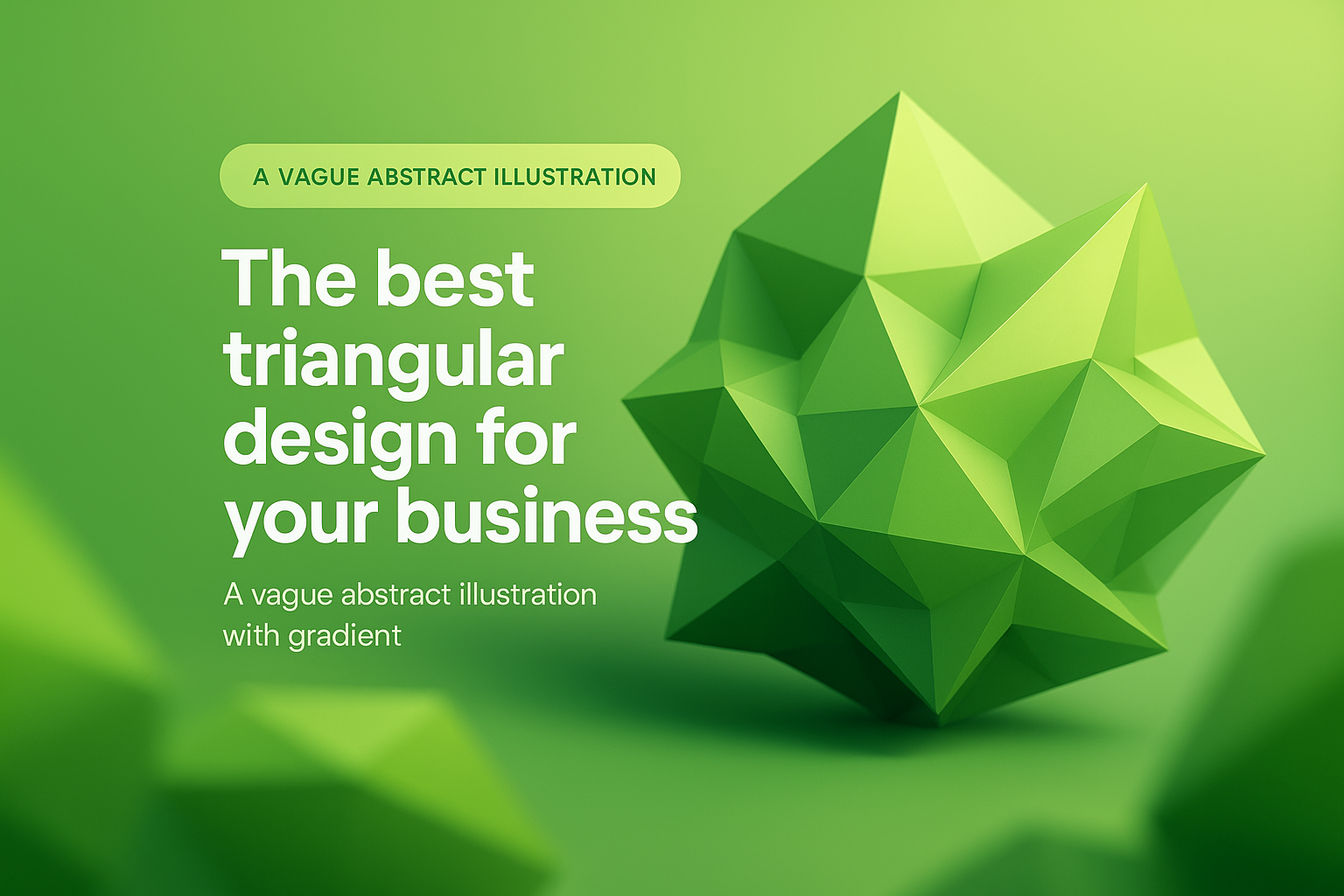 A VAGUE ABSTRACT ILLUSTRATION

The best triangular design for your business

A vague abstract illustration with gradient